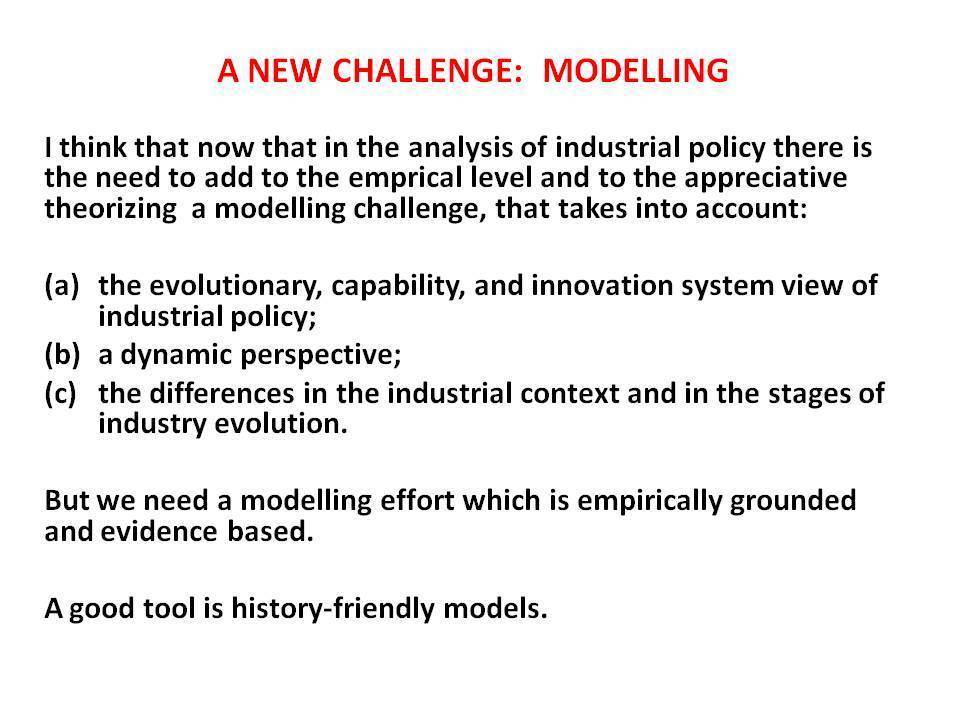 A NEW CHALLENGE: MODELLING

I think that now that in the analysis of industrial policy there is the need to add to the emprical level and to the appreciative theorizing a modelling challenge, that takes into account:

(a) the evolutionary, capability, and innovation system view of industrial policy;
(b) a dynamic perspective;
(c) the differences in the industrial context and in the stages of industry evolution.

But we need a modelling effort which is empirically grounded and evidence based.

A good tool is history-friendly models.